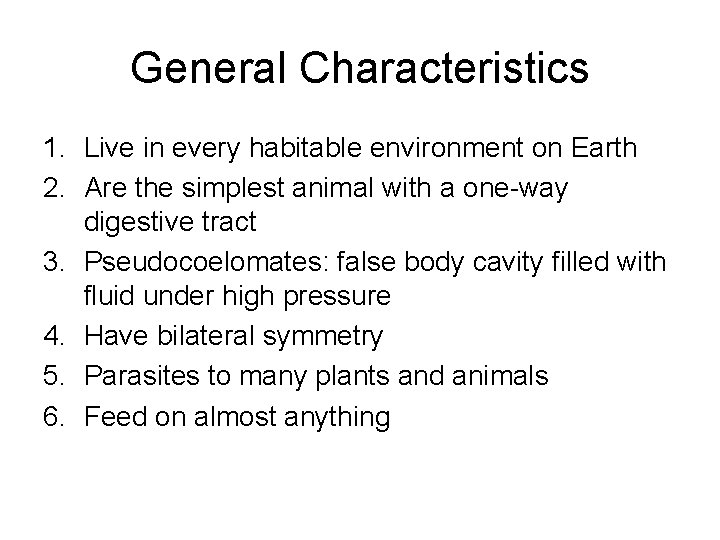 General Characteristics

1. Live in every habitable environment on Earth
2. Are the simplest animal with a one-way digestive tract
3. Pseudocoelomates: false body cavity filled with fluid under high pressure
4. Have bilateral symmetry
5. Parasites to many plants and animals
6. Feed on almost anything